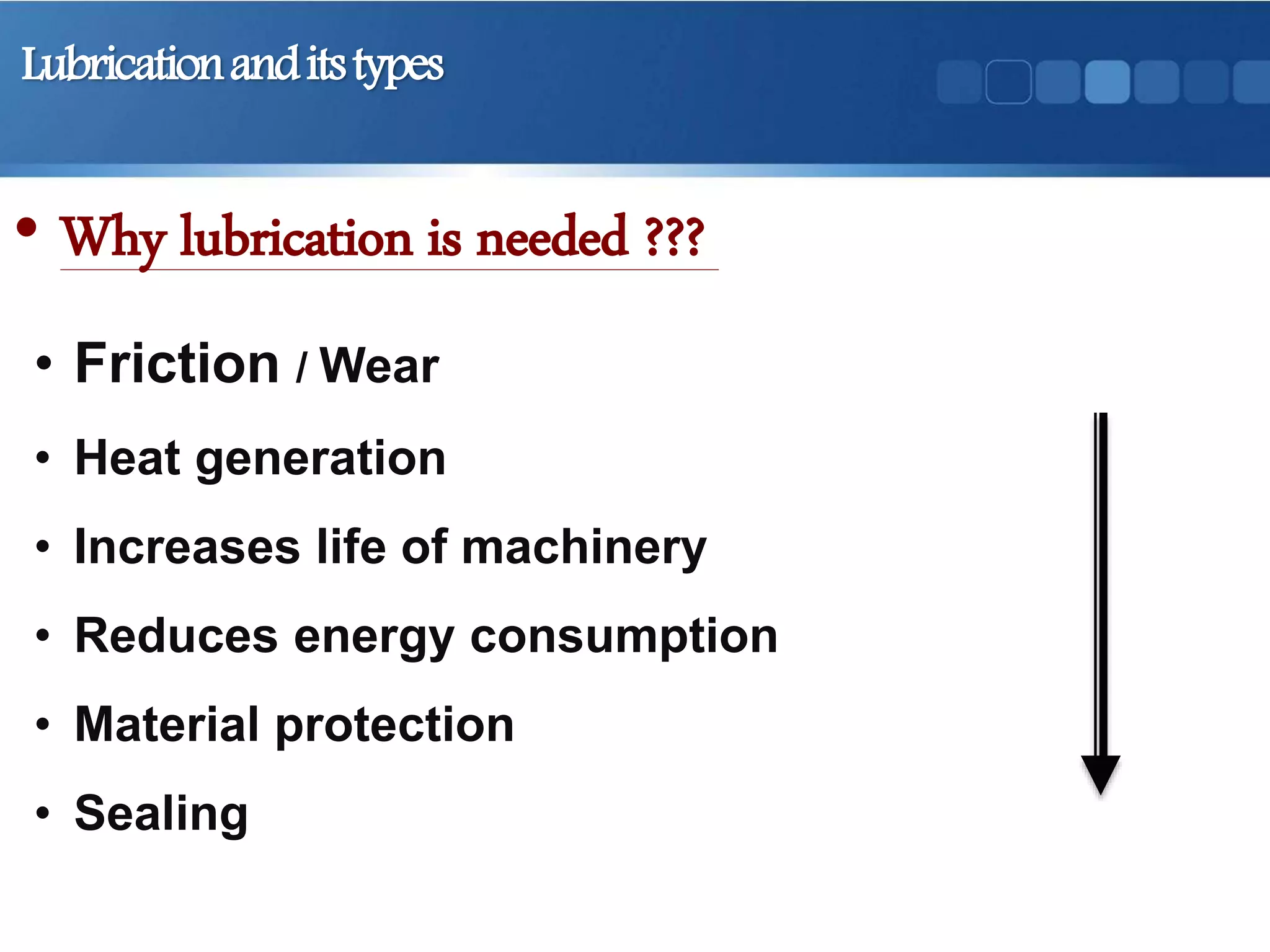 Lubrication and its types

• Why lubrication is needed ???

• Friction / Wear
• Heat generation
• Increases life of machinery
• Reduces energy consumption
• Material protection
• Sealing